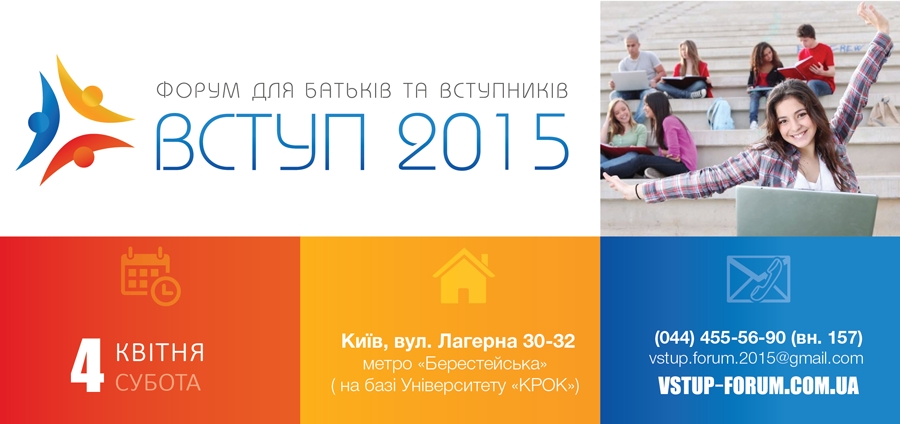 ФОРУМ ДЛЯ БАТЬКІВ ТА ВСТУПНИКІВ
ВСТУП 2015

4 КВІТНЯ
СУБОТА

Київ, вул. Лагерна 30-32
метро «Берестейська»
( на базі Університету «КРОК»)

(044) 455-56-90 (вн. 157)
vstup.forum.2015@gmail.com
VSTUP-FORUM.COM.UA